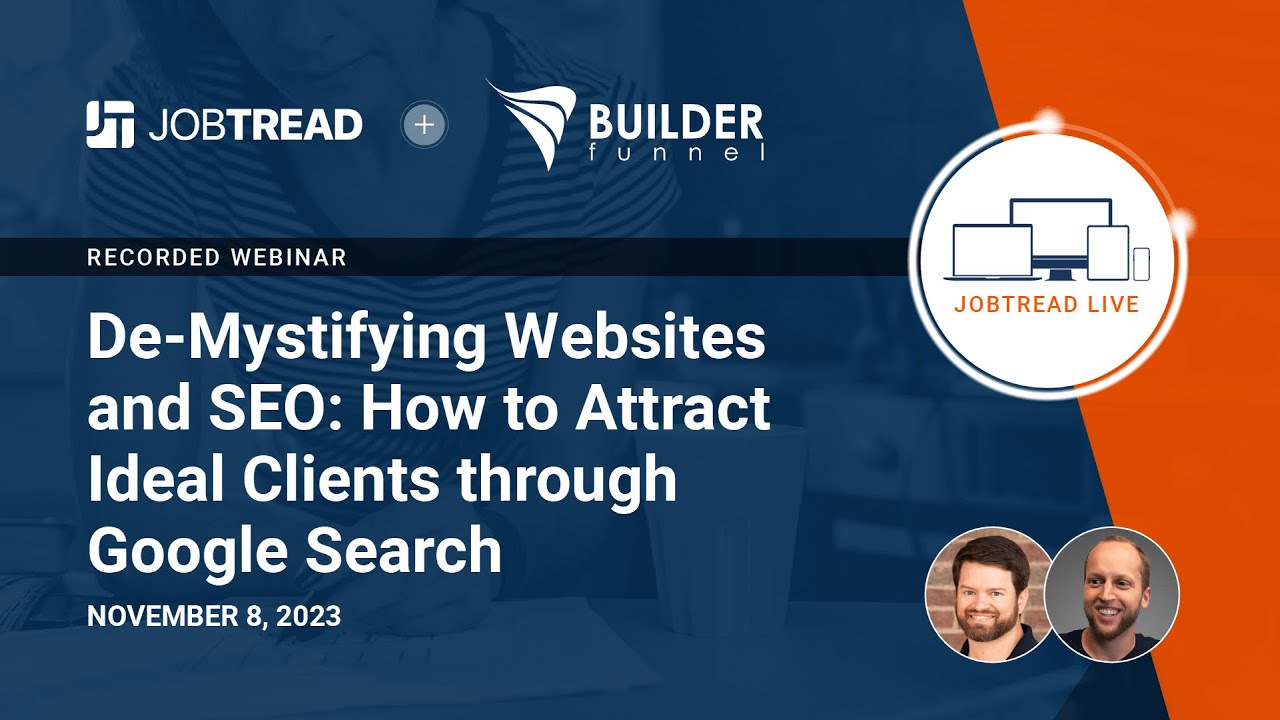 JOBTREAD + BUILDER funnel

RECORDED WEBINAR

De-Mystifying Websites and SEO: How to Attract Ideal Clients through Google Search

NOVEMBER 8, 2023

JOBTREAD LIVE